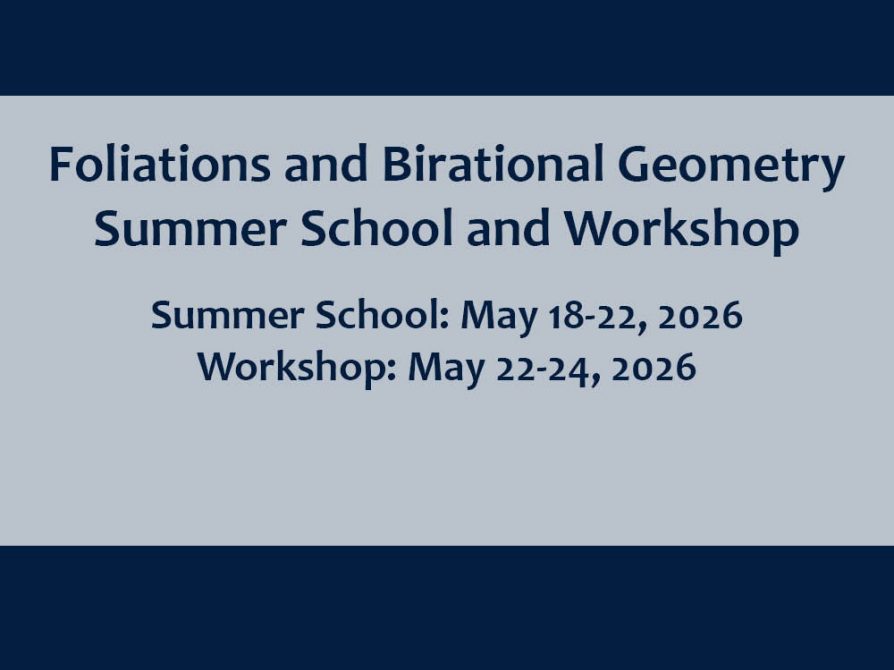 Foliations and Birational Geometry
Summer School and Workshop

Summer School: May 18-22, 2026
Workshop: May 22-24, 2026